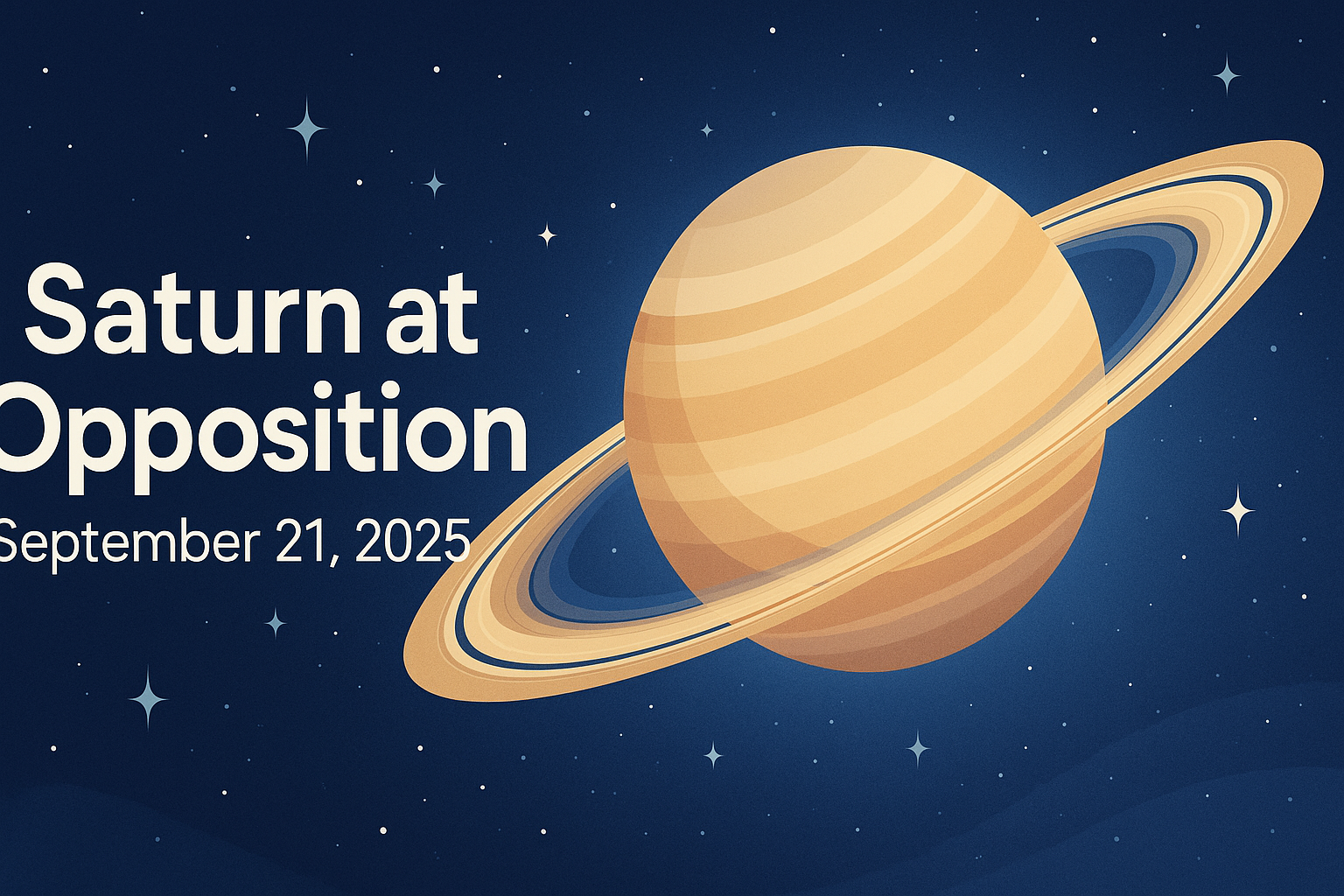 Saturn at
Opposition
September 21, 2025